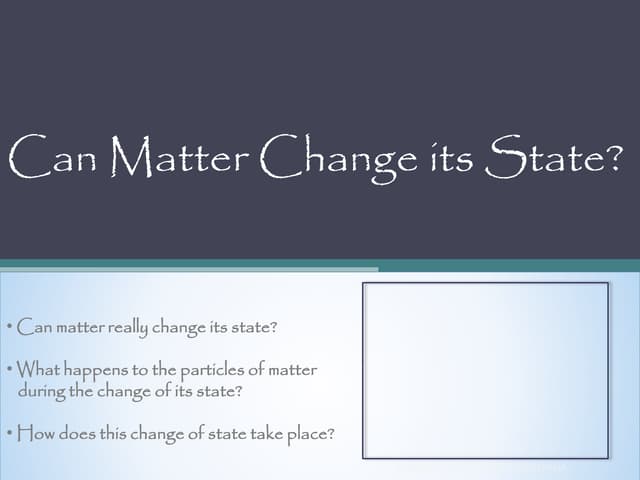 Can Matter Change its State?

• Can matter really change its state?

• What happens to the particles of matter during the change of its state?

• How does this change of state take place?